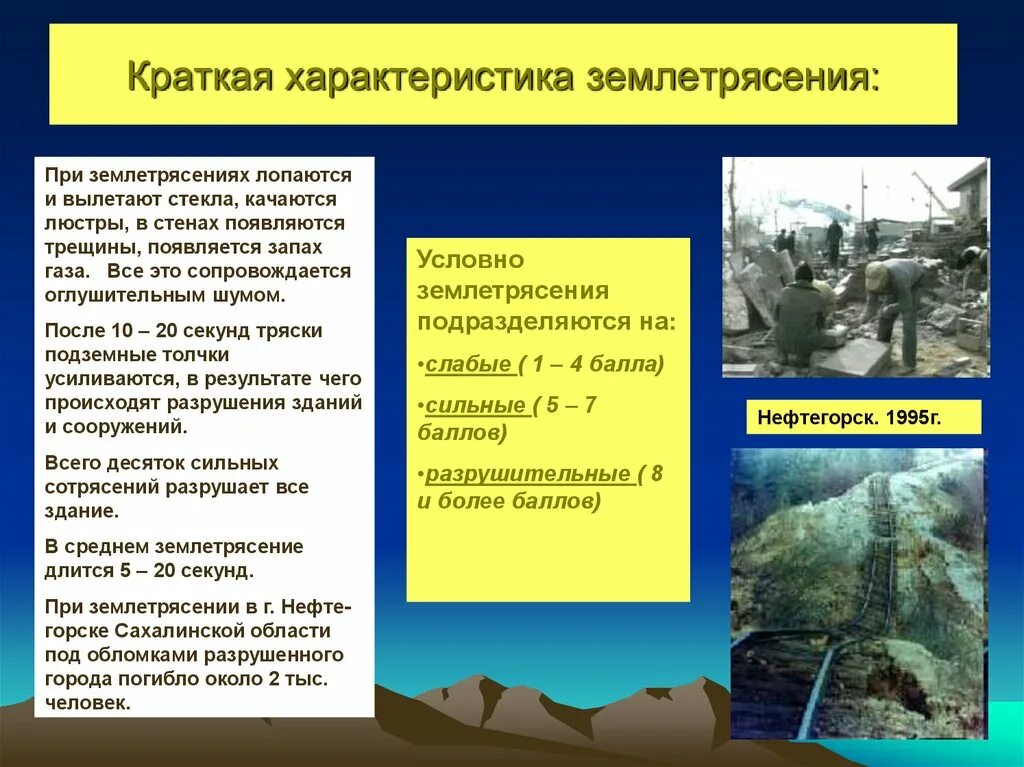 Краткая характеристика землетрясения:

При землетрясениях лопаются и вылетают стекла, качаются люстры, в стенах появляются трещины, появляется запах газа. Все это сопровождается оглушительным шумом.

После 10 – 20 секунд тряски подземные толчки усиливаются, в результате чего происходят разрушения зданий и сооружений.

Всего десяток сильных сотрясений разрушает все здание.

В среднем землетрясение длится 5 – 20 секунд.

При землетрясении в г. Нефтегорске Сахалинской области под обломками разрушенного города погибло около 2 тыс. человек.

Условно землетрясения подразделяются на:

•слабые ( 1 – 4 балла)

•сильные ( 5 – 7 баллов)

•разрушительные ( 8 и более баллов)

Нефтегорск. 1995г.